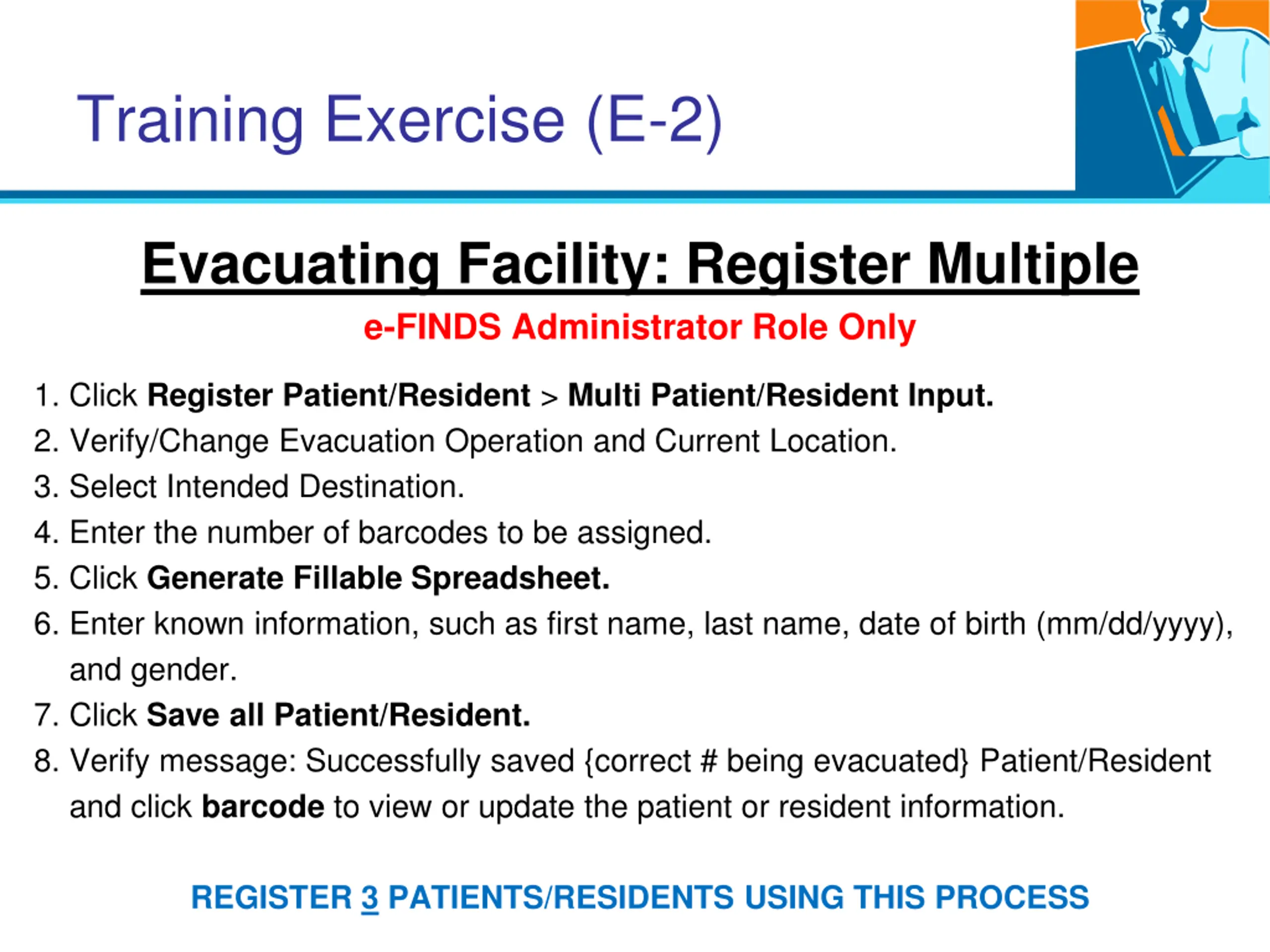 Training Exercise (E-2)

Evacuating Facility: Register Multiple

e-FINDS Administrator Role Only

1. Click Register Patient/Resident > Multi Patient/Resident Input.
2. Verify/Change Evacuation Operation and Current Location.
3. Select Intended Destination.
4. Enter the number of barcodes to be assigned.
5. Click Generate Fillable Spreadsheet.
6. Enter known information, such as first name, last name, date of birth (mm/dd/yyyy), and gender.
7. Click Save all Patient/Resident.
8. Verify message: Successfully saved {correct # being evacuated} Patient/Resident and click barcode to view or update the patient or resident information.

REGISTER 3 PATIENTS/RESIDENTS USING THIS PROCESS